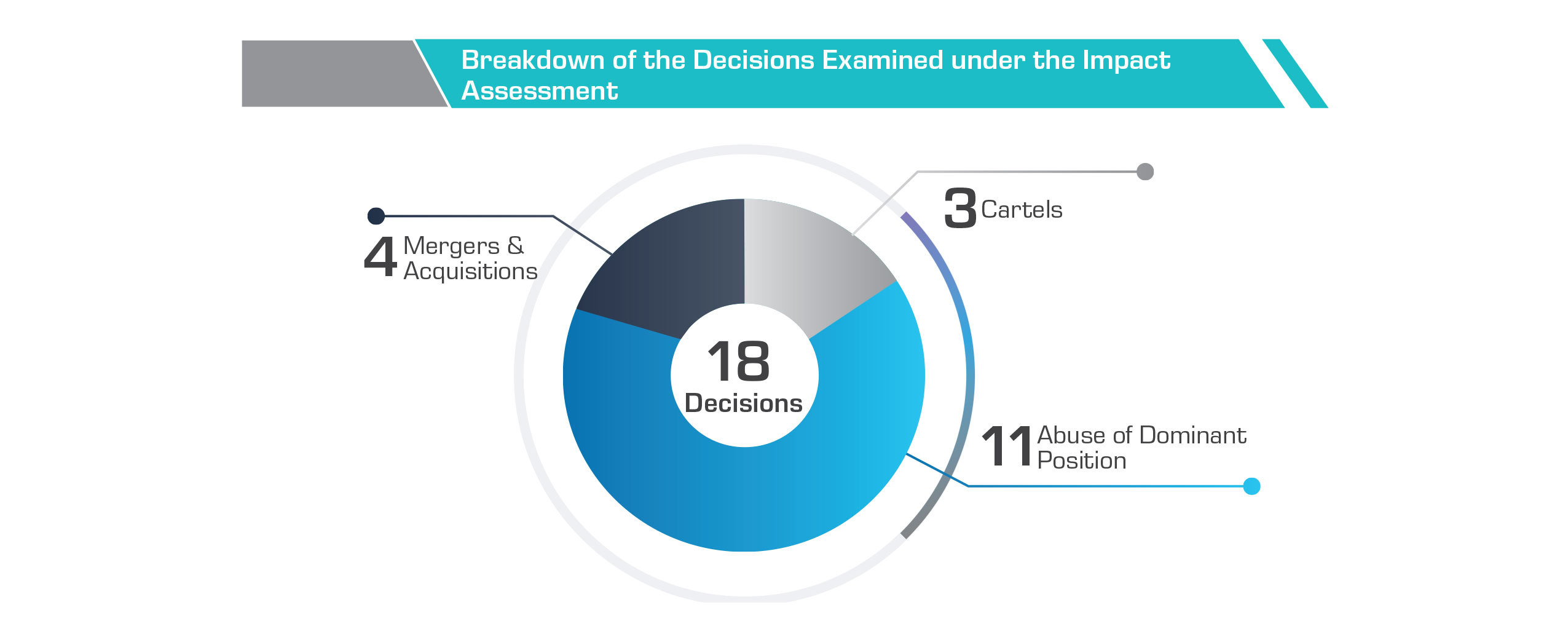 Breakdown of the Decisions Examined under the Impact Assessment

4 Mergers & Acquisitions

3 Cartels

18 Decisions

11 Abuse of Dominant Position